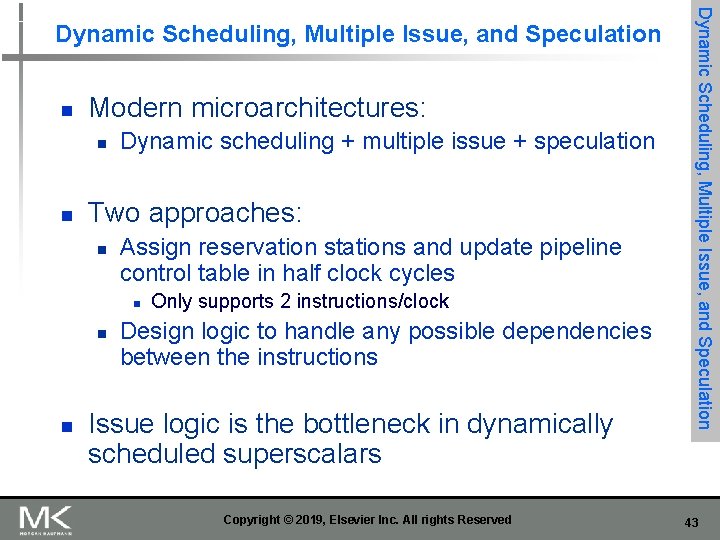 Dynamic Scheduling, Multiple Issue, and Speculation

Modern microarchitectures:

Dynamic scheduling + multiple issue + speculation

Two approaches:

Assign reservation stations and update pipeline control table in half clock cycles

Only supports 2 instructions/clock

Design logic to handle any possible dependencies between the instructions

Issue logic is the bottleneck in dynamically scheduled superscalars

Dynamic Scheduling, Multiple Issue, and Speculation

MK
MORGAN KAUFMANN

Copyright © 2019, Elsevier Inc. All rights Reserved

43